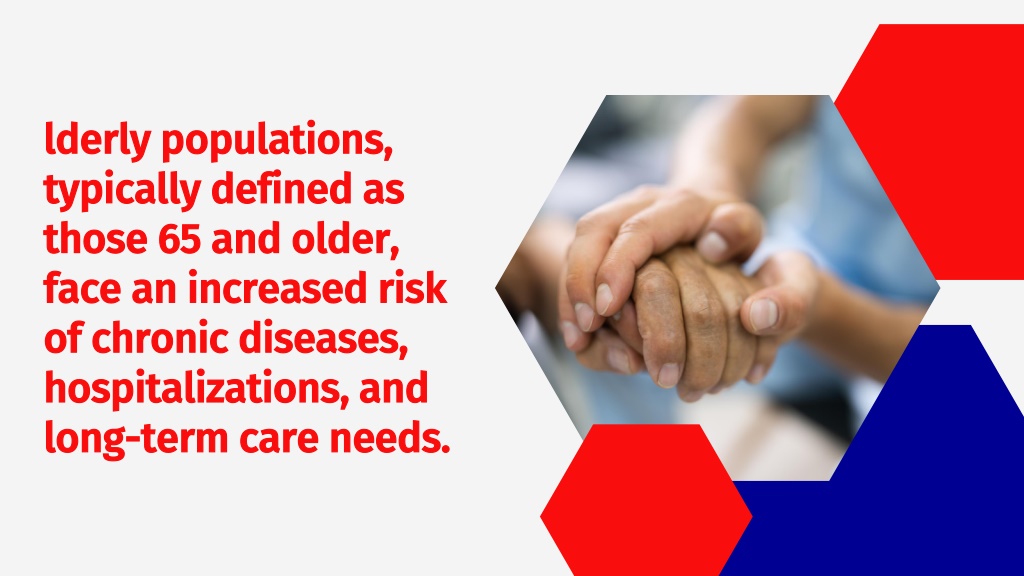 lderly populations, typically defined as those 65 and older, face an increased risk of chronic diseases, hospitalizations, and long-term care needs.